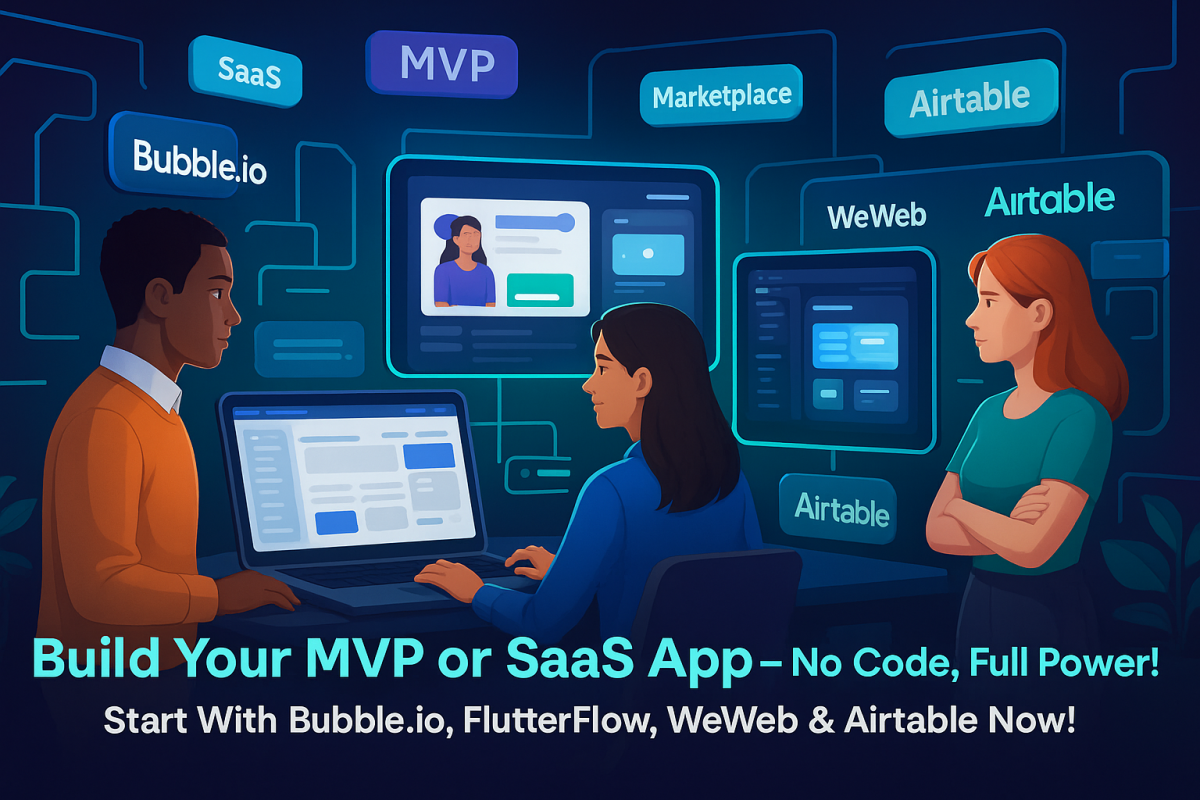 SaaS
MVP
Marketplace
Airtable
Bubble.io
WeWeb
Airtable
Airtable

Build Your MVP or SaaS App – No Code, Full Power!
Start With Bubble.io, FlutterFlow, WeWeb & Airtable Now!